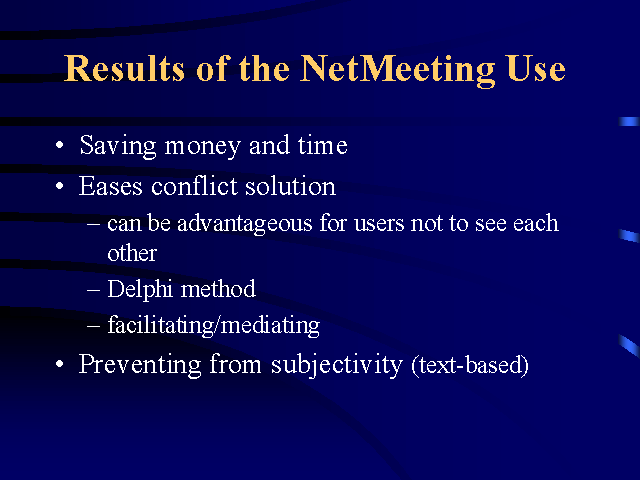 Results of the NetMeeting Use

• Saving money and time
• Eases conflict solution
– can be advantageous for users not to see each other
– Delphi method
– facilitating/mediating
• Preventing from subjectivity (text-based)